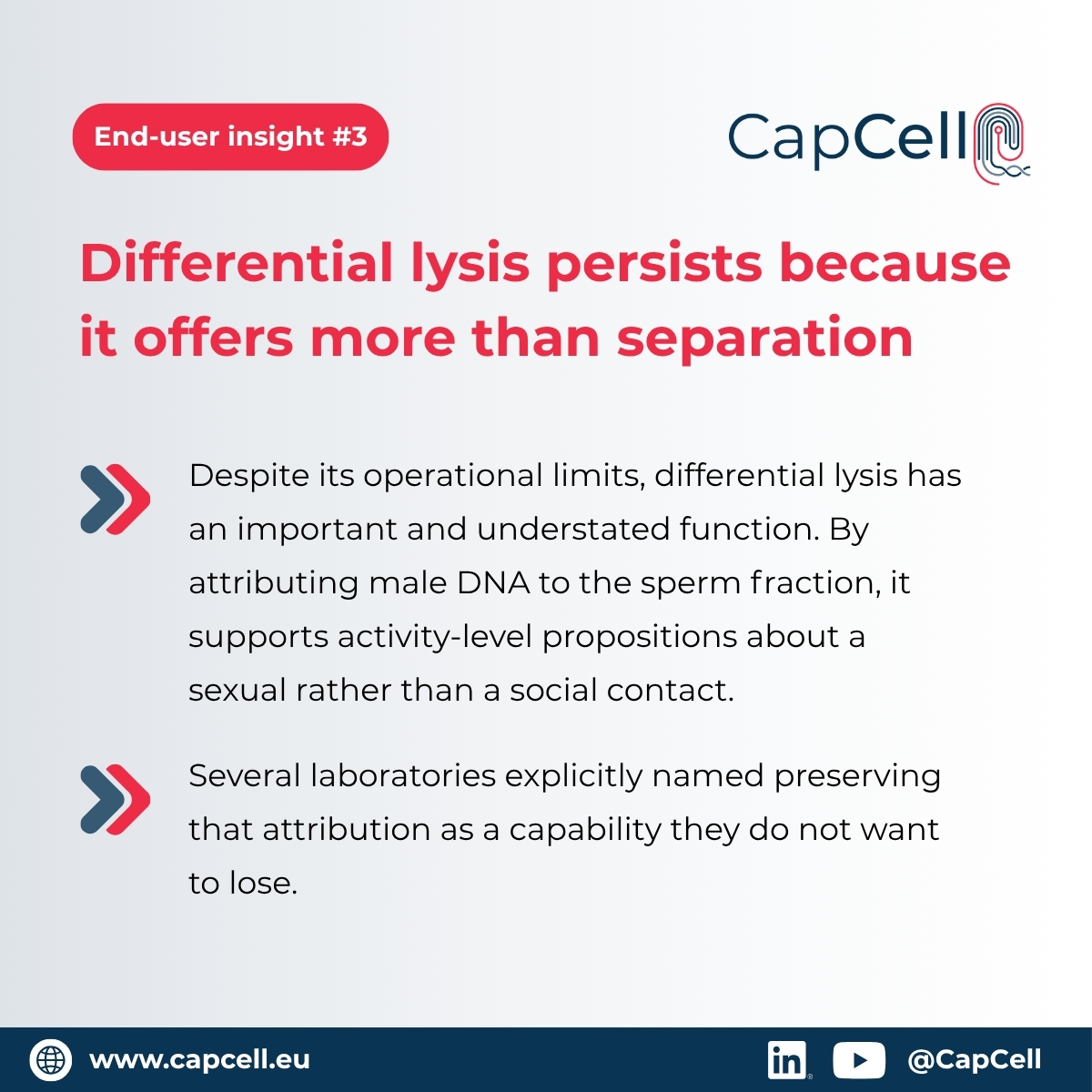 End-user insight #3

CapCell

Differential lysis persists because it offers more than separation

Despite its operational limits, differential lysis has an important and understated function. By attributing male DNA to the sperm fraction, it supports activity-level propositions about a sexual rather than a social contact.

Several laboratories explicitly named preserving that attribution as a capability they do not want to lose.

www.capcell.eu

in

@CapCell